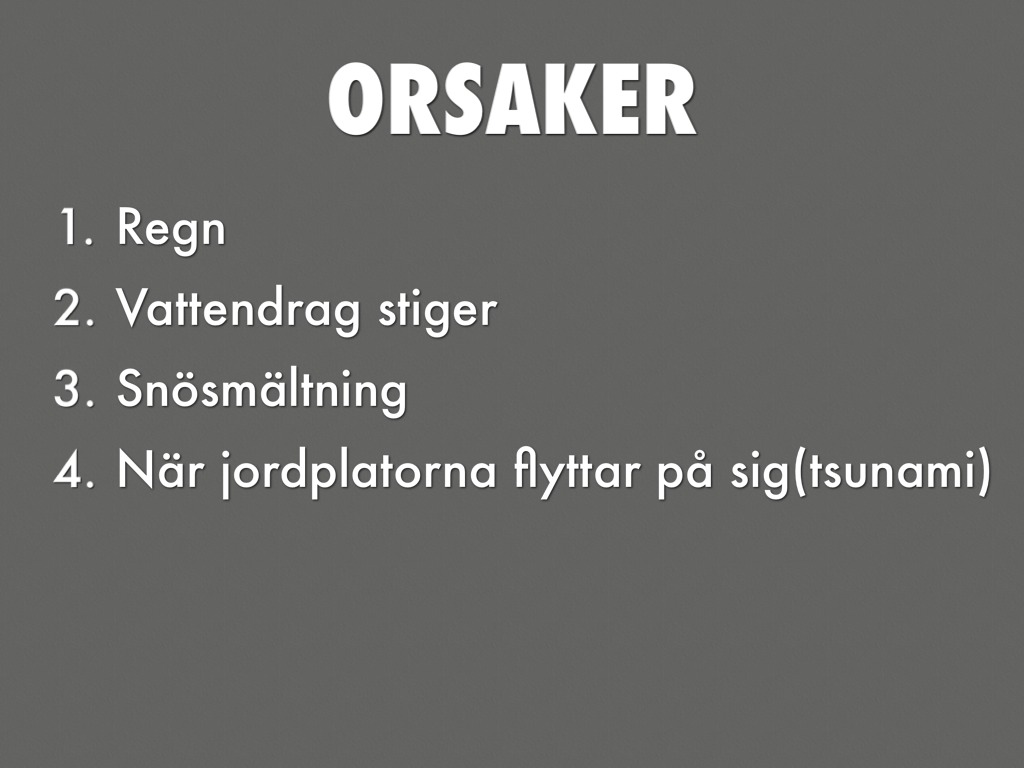 ORSAKER

1. Regn
2. Vattendrag stiger
3. Snösmältning
4. När jordplatorna flyttar på sig(tsunami)